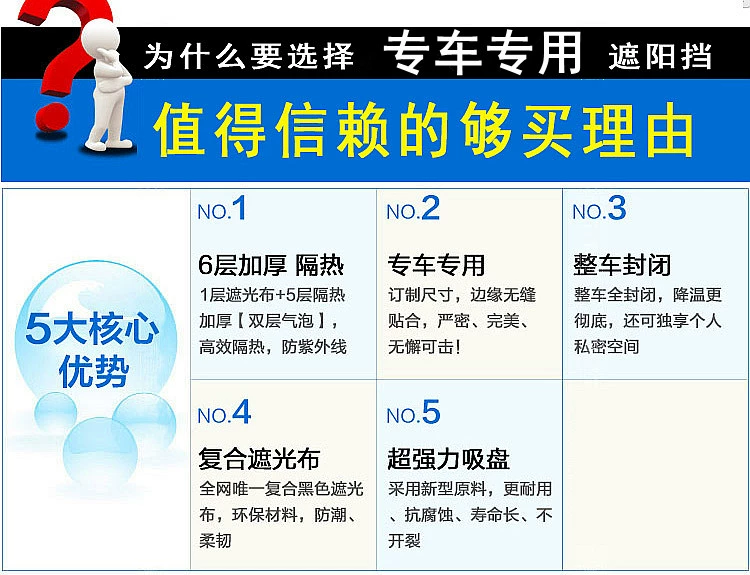 为什么要选择 专车专用 遮阳挡

值得信赖的够买理由

5大核心优势

NO.1
6层加厚 隔热
1层遮光布+5层隔热加厚【双层气泡】，高效隔热，防紫外线

NO.2
专车专用
订制尺寸，边缘无缝贴合，严密、完美、无懈可击！

NO.3
整车封闭
整车全封闭，降温更彻底，还可独享个人私密空间

NO.4
复合遮光布
全网唯一复合黑色遮光布，环保材料，防潮、柔韧

NO.5
超强力吸盘
采用新型原料，更耐用、抗腐蚀、寿命长、不开裂